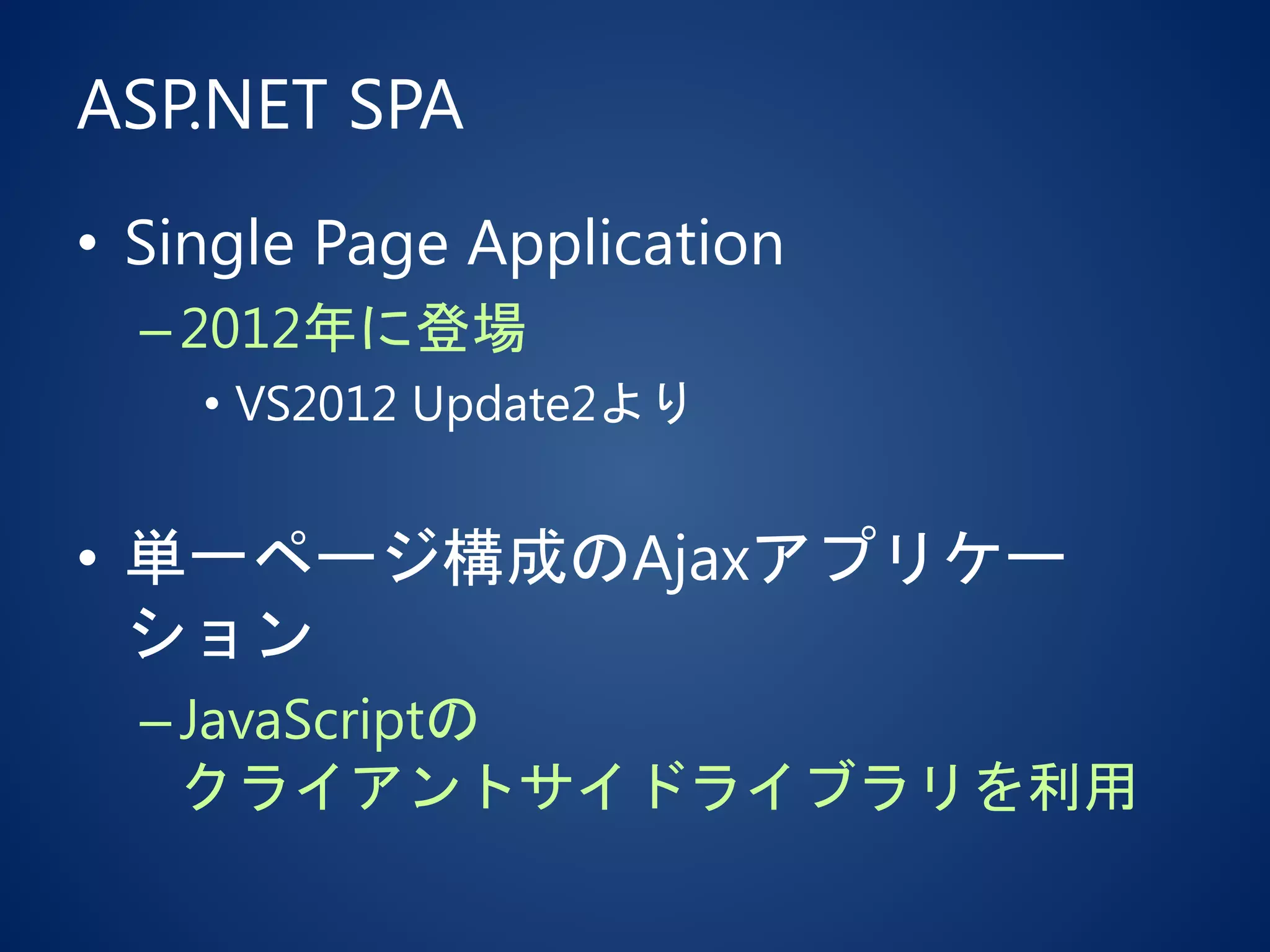 ASP.NET SPA

• Single Page Application
– 2012年に登場
• VS2012 Update2より

• 単一ページ構成のAjaxアプリケーション
– JavaScriptの
クライアントサイドライブラリを利用